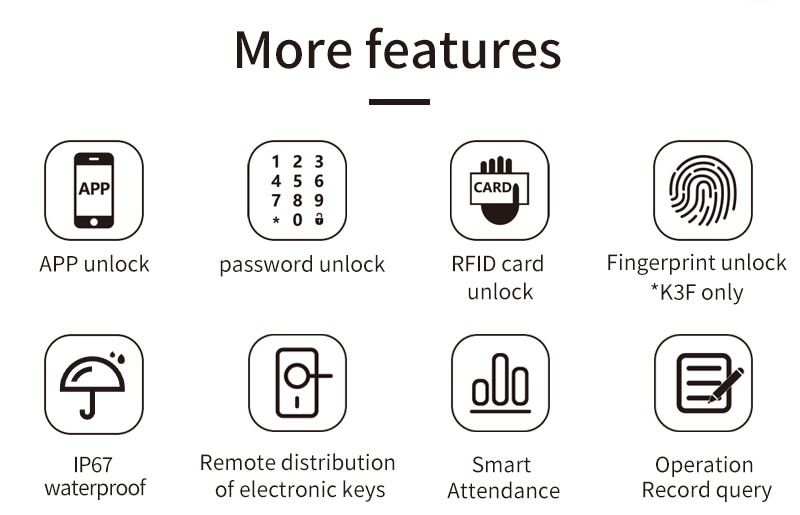 More features

APP

APP unlock

1 2 3
4 5 6
7 8 9
* 0

password unlock

CARD

RFID card unlock

Fingerprint unlock
*K3F only

IP67 waterproof

Remote distribution of electronic keys

Smart Attendance

Operation Record query